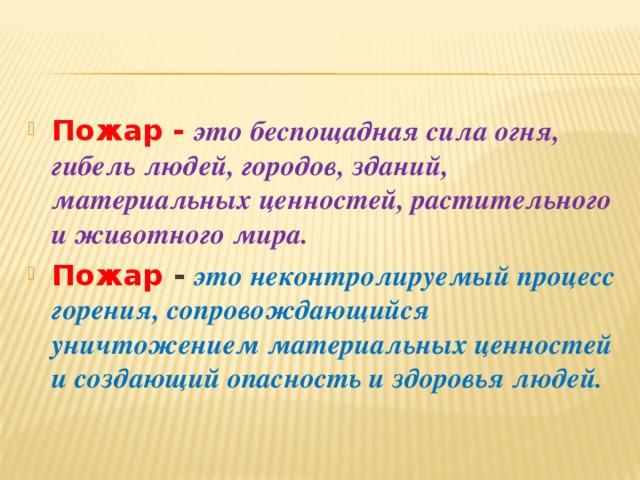 Пожар - это беспощадная сила огня, гибель людей, городов, зданий, материальных ценностей, растительного и животного мира.

Пожар - это неконтролируемый процесс горения, сопровождающийся уничтожением материальных ценностей и создающий опасность и здоровья людей.